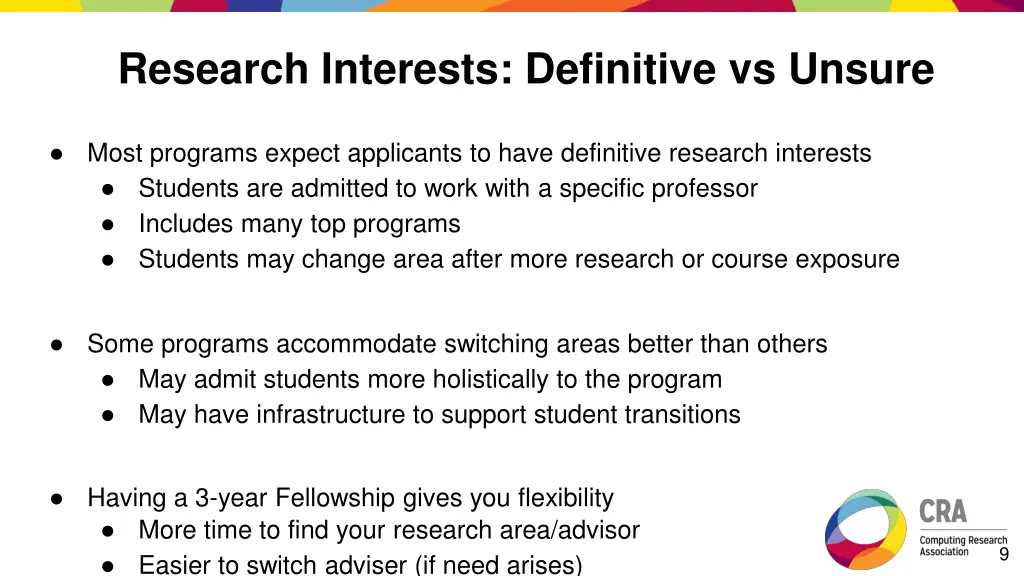 Research Interests: Definitive vs Unsure

● Most programs expect applicants to have definitive research interests
● Students are admitted to work with a specific professor
● Includes many top programs
● Students may change area after more research or course exposure

● Some programs accommodate switching areas better than others
● May admit students more holistically to the program
● May have infrastructure to support student transitions

● Having a 3-year Fellowship gives you flexibility
● More time to find your research area/advisor
● Easier to switch adviser (if need arises)

CRA
Computing Research Association
9